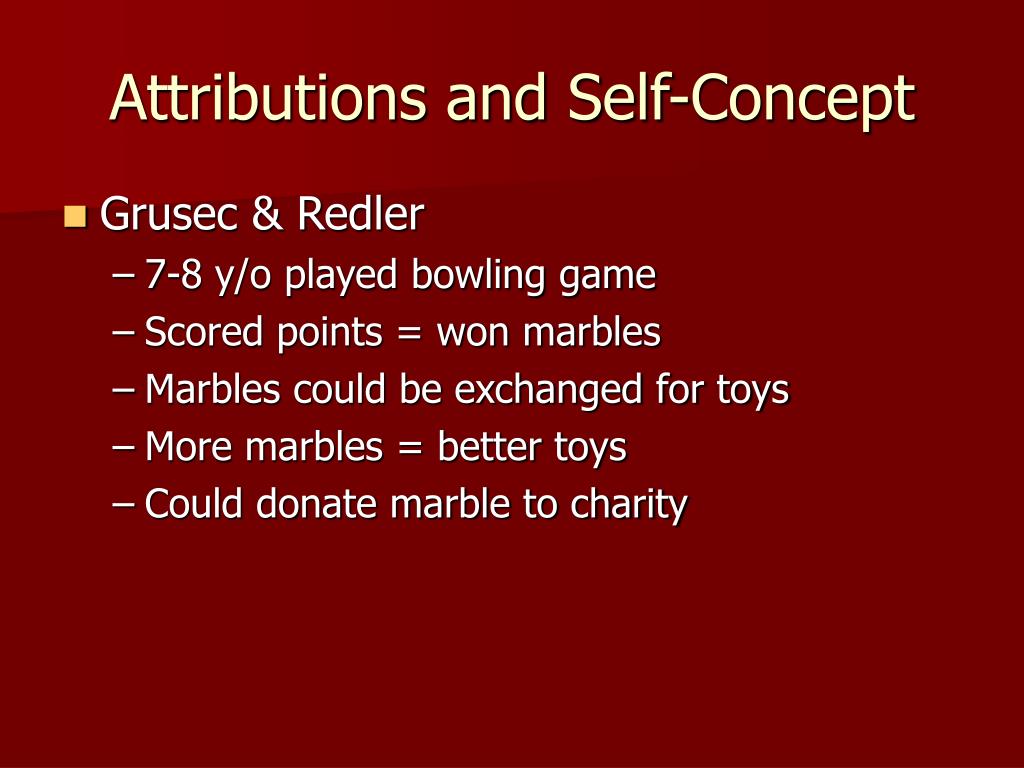 Attributions and Self-Concept

Grusec & Redler

– 7-8 y/o played bowling game
– Scored points = won marbles
– Marbles could be exchanged for toys
– More marbles = better toys
– Could donate marble to charity